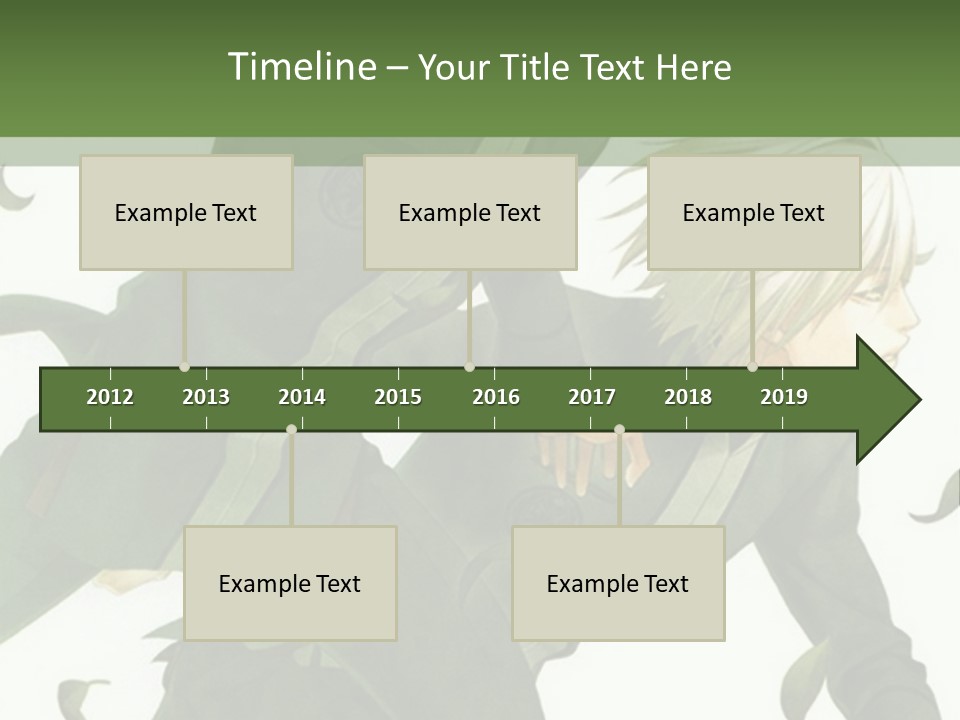 Timeline – Your Title Text Here

Example Text

Example Text

Example Text

2012 2013 2014 2015 2016 2017 2018 2019

Example Text

Example Text